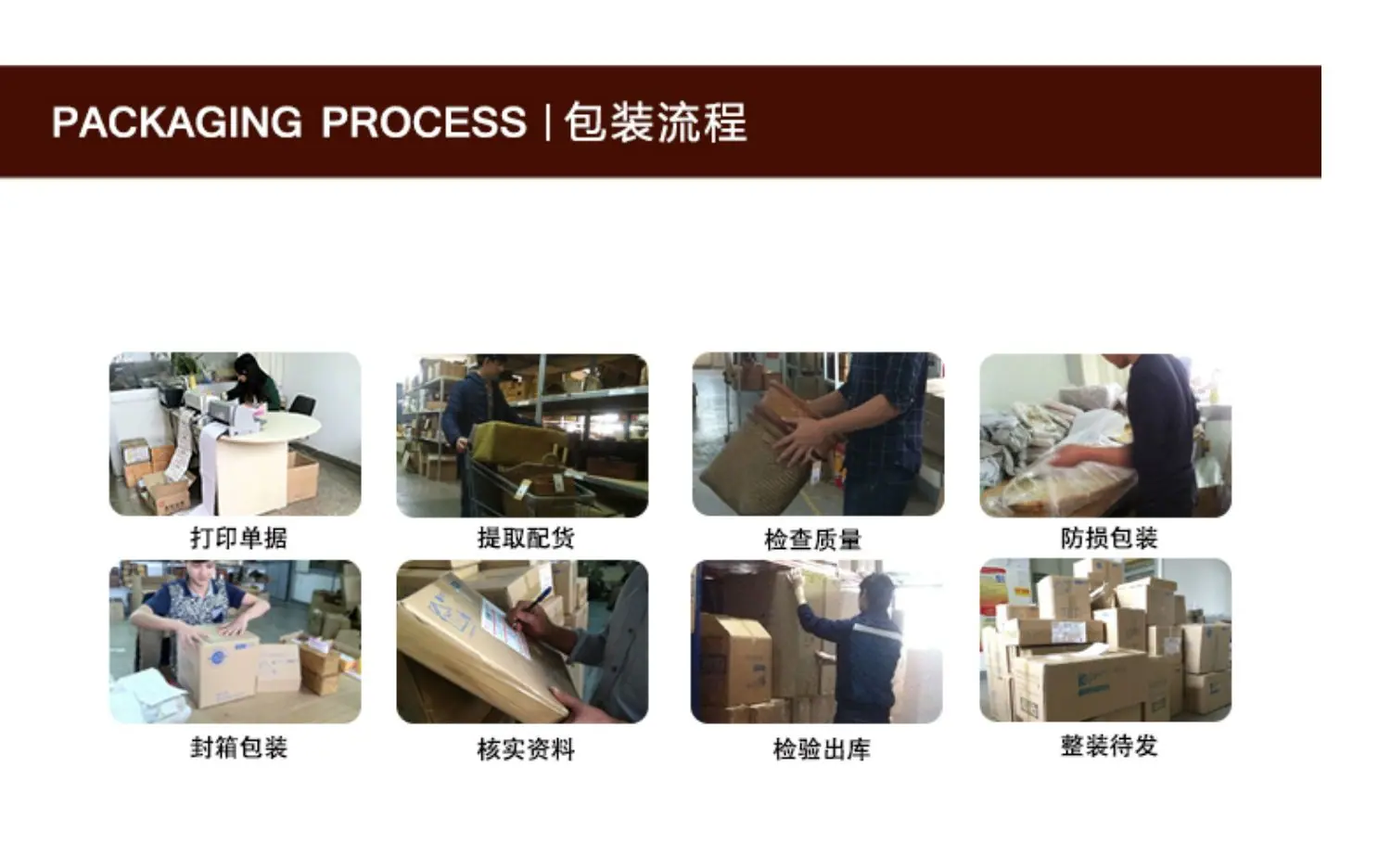 PACKAGING PROCESS | 包装流程

打印单据

提取配货

检查质量

防损包装

封箱包装

核实资料

检验出库

整装待发